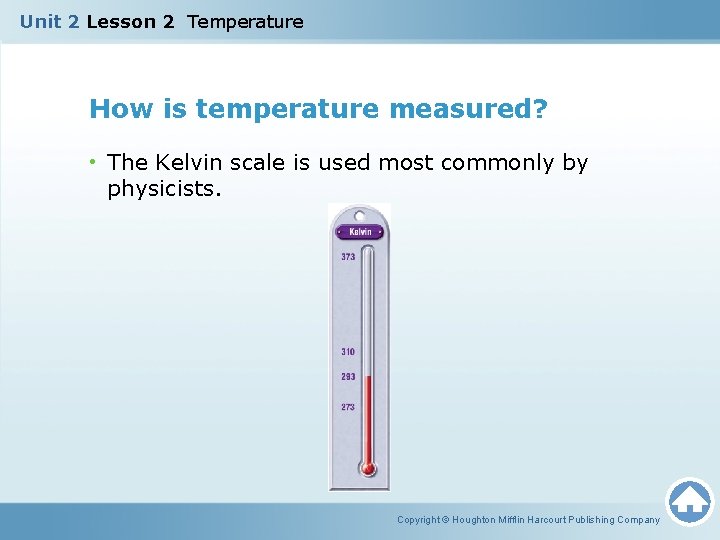 Unit 2 Lesson 2 Temperature

How is temperature measured?

• The Kelvin scale is used most commonly by physicists.

Kelvin
373
310
293
273

Copyright © Houghton Mifflin Harcourt Publishing Company